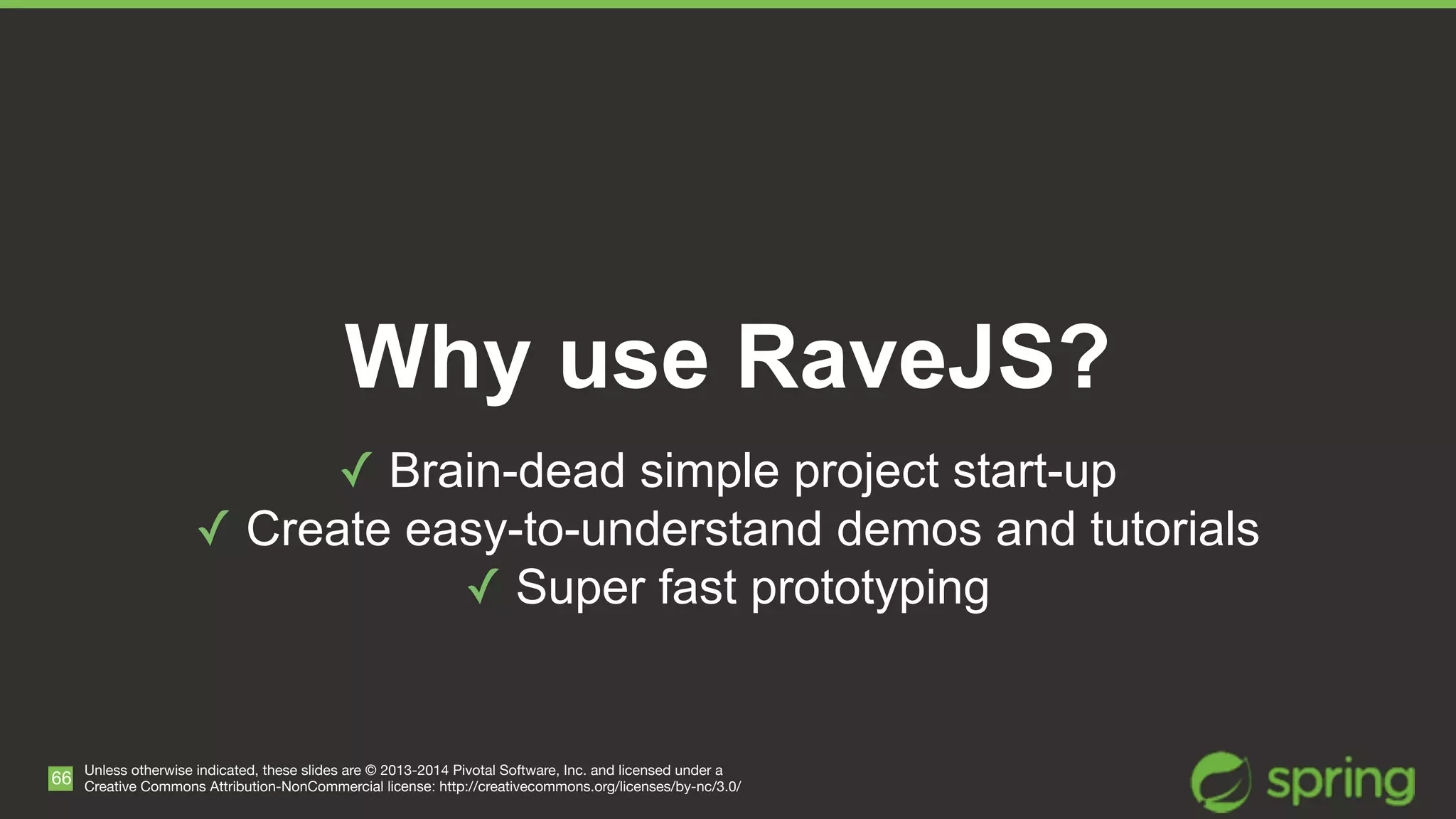 Why use RaveJS?

✓ Brain-dead simple project start-up
✓ Create easy-to-understand demos and tutorials
✓ Super fast prototyping

66 Unless otherwise indicated, these slides are © 2013-2014 Pivotal Software, Inc. and licensed under a Creative Commons Attribution-NonCommercial license: http://creativecommons.org/licenses/by-nc/3.0/

spring